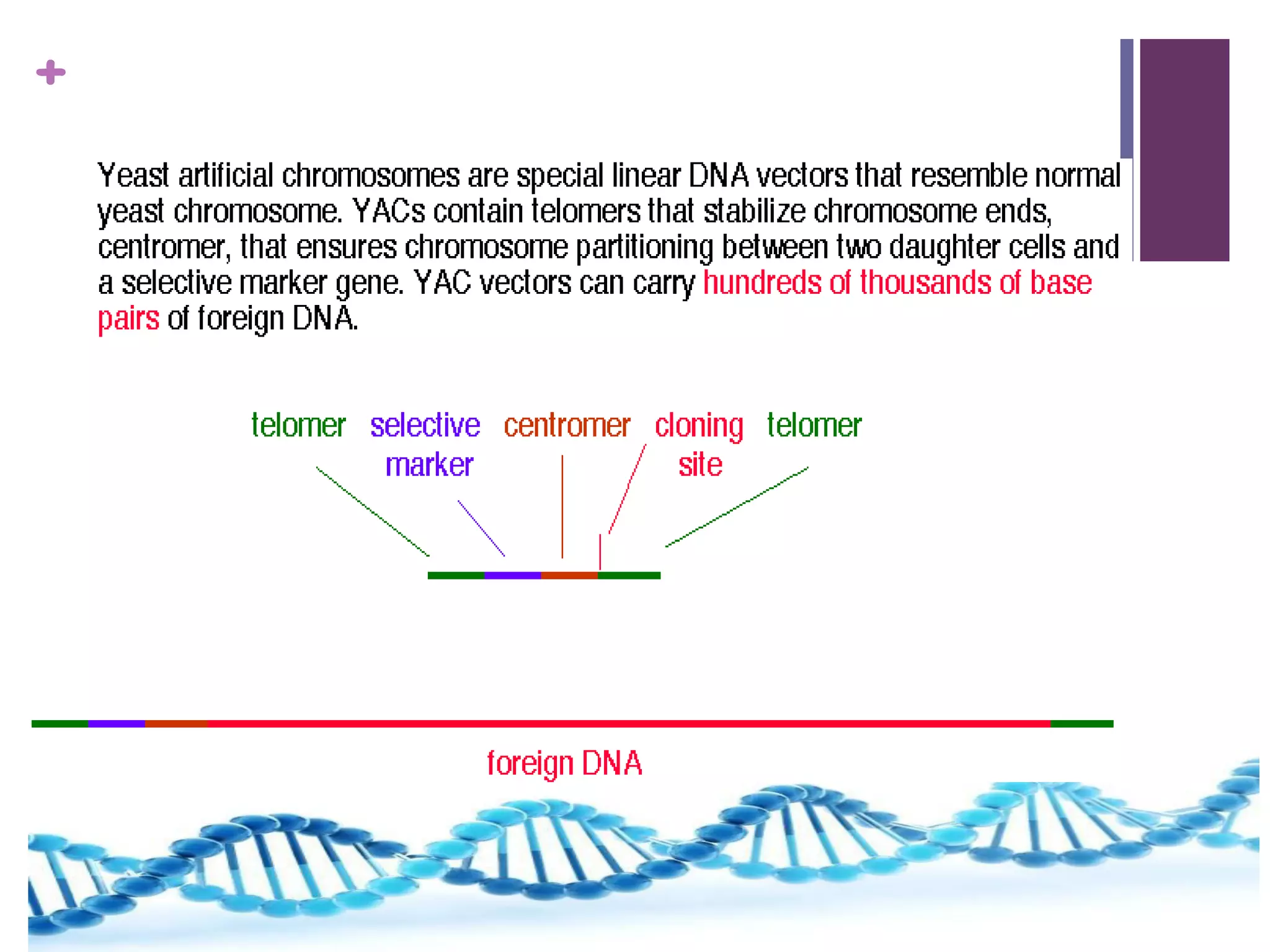 +

Yeast artificial chromosomes are special linear DNA vectors that resemble normal yeast chromosome. YACs contain telomers that stabilize chromosome ends, centromer, that ensures chromosome partitioning between two daughter cells and a selective marker gene. YAC vectors can carry hundreds of thousands of base pairs of foreign DNA.

telomer selective marker centromer cloning site telomer

foreign DNA